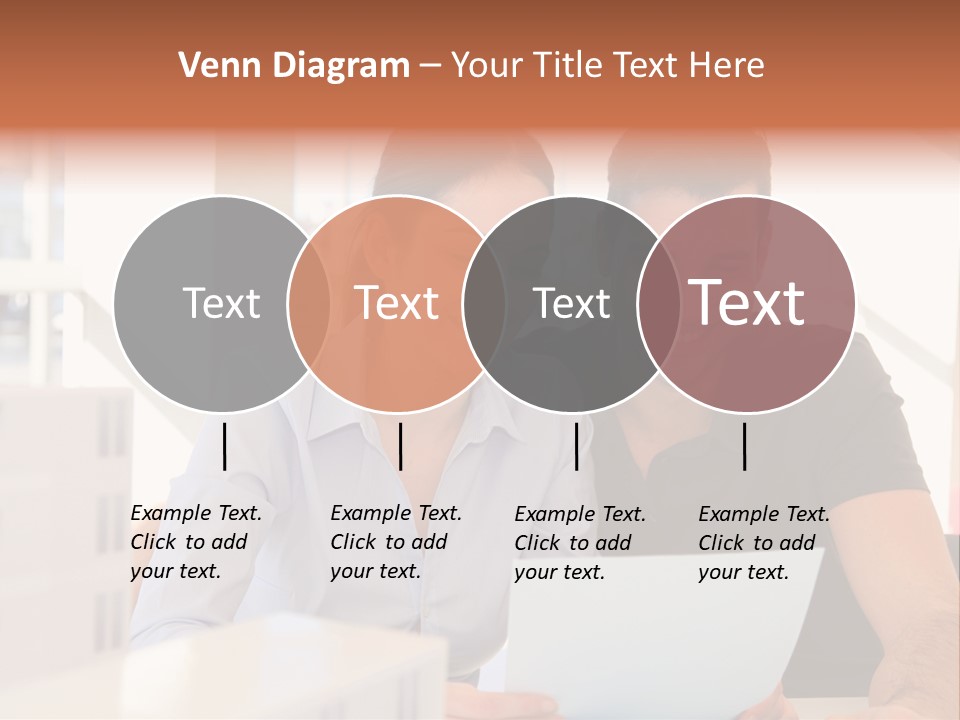 Venn Diagram – Your Title Text Here

Text

Text

Text

Text

Example Text. Click to add your text.

Example Text. Click to add your text.

Example Text. Click to add your text.

Example Text. Click to add your text.